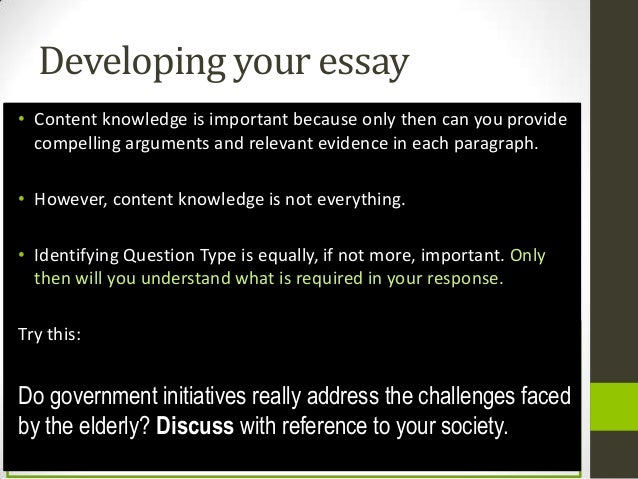 Developing your essay

• Content knowledge is important because only then can you provide compelling arguments and relevant evidence in each paragraph.

• However, content knowledge is not everything.

• Identifying Question Type is equally, if not more, important. Only then will you understand what is required in your response.

Try this:

Do government initiatives really address the challenges faced by the elderly? Discuss with reference to your society.